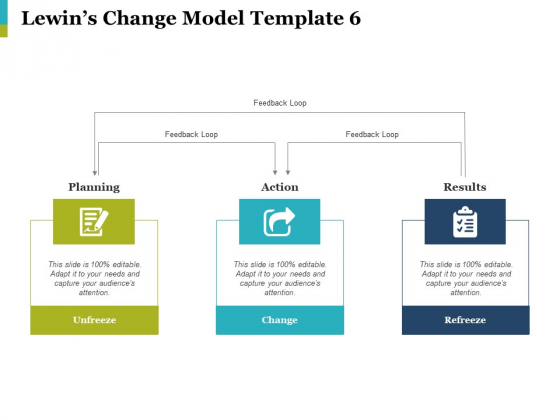 Lewin's Change Model Template 6

Feedback Loop

Feedback Loop

Feedback Loop

Planning

This slide is 100% editable. Adapt it to your needs and capture your audience's attention.

Unfreeze

Action

This slide is 100% editable. Adapt it to your needs and capture your audience's attention.

Change

Results

This slide is 100% editable. Adapt it to your needs and capture your audience's attention.

Refreeze